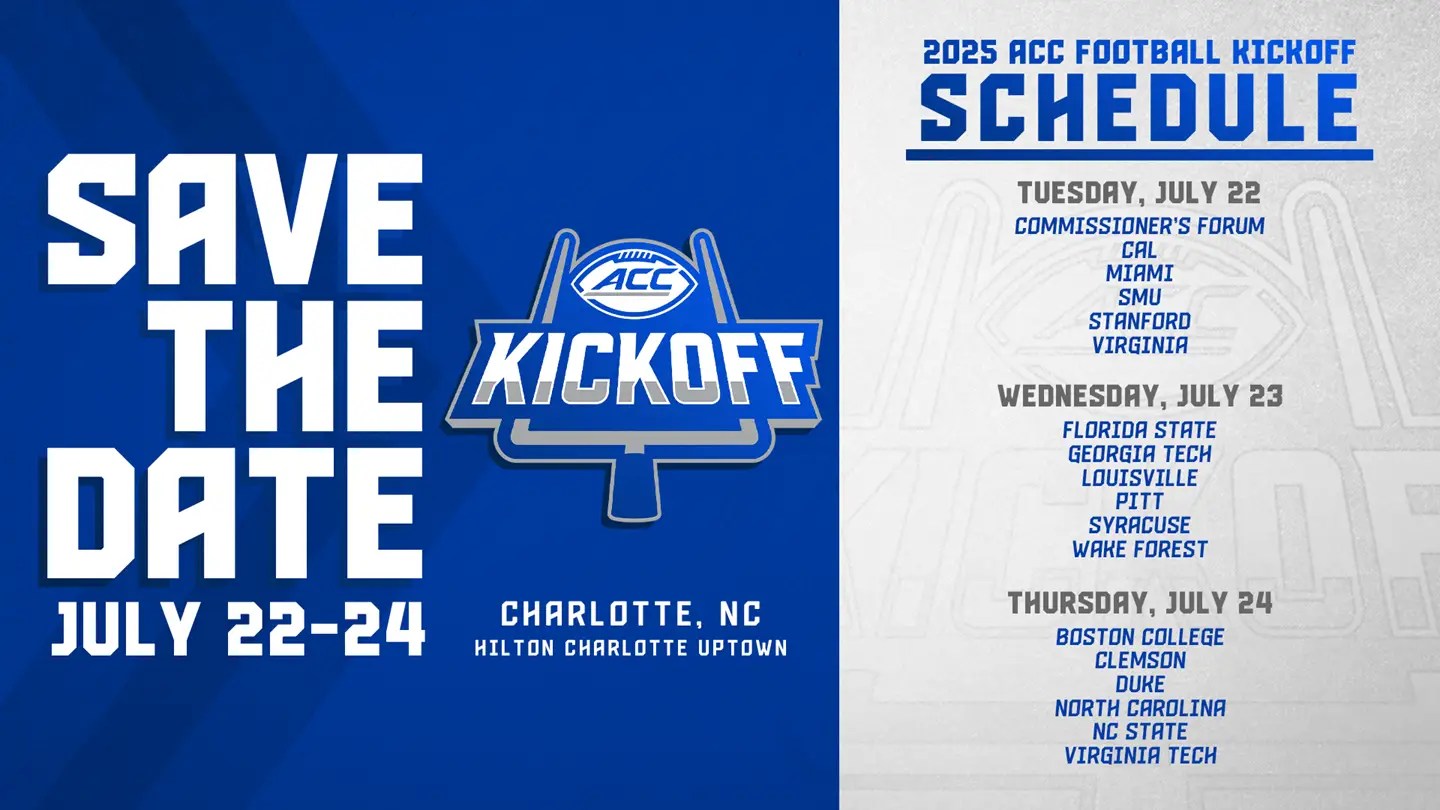 SAVE THE DATE
JULY 22-24

ACC
KICKOFF

CHARLOTTE, NC
HILTON CHARLOTTE UPTOWN

2025 ACC FOOTBALL KICKOFF
SCHEDULE

TUESDAY, JULY 22
COMMISSIONER'S FORUM
CAL
MIAMI
SMU
STANFORD
VIRGINIA

WEDNESDAY, JULY 23
FLORIDA STATE
GEORGIA TECH
LOUISVILLE
PITT
SYRACUSE
WAKE FOREST

THURSDAY, JULY 24
BOSTON COLLEGE
CLEMSON
DUKE
NORTH CAROLINA
NC STATE
VIRGINIA TECH